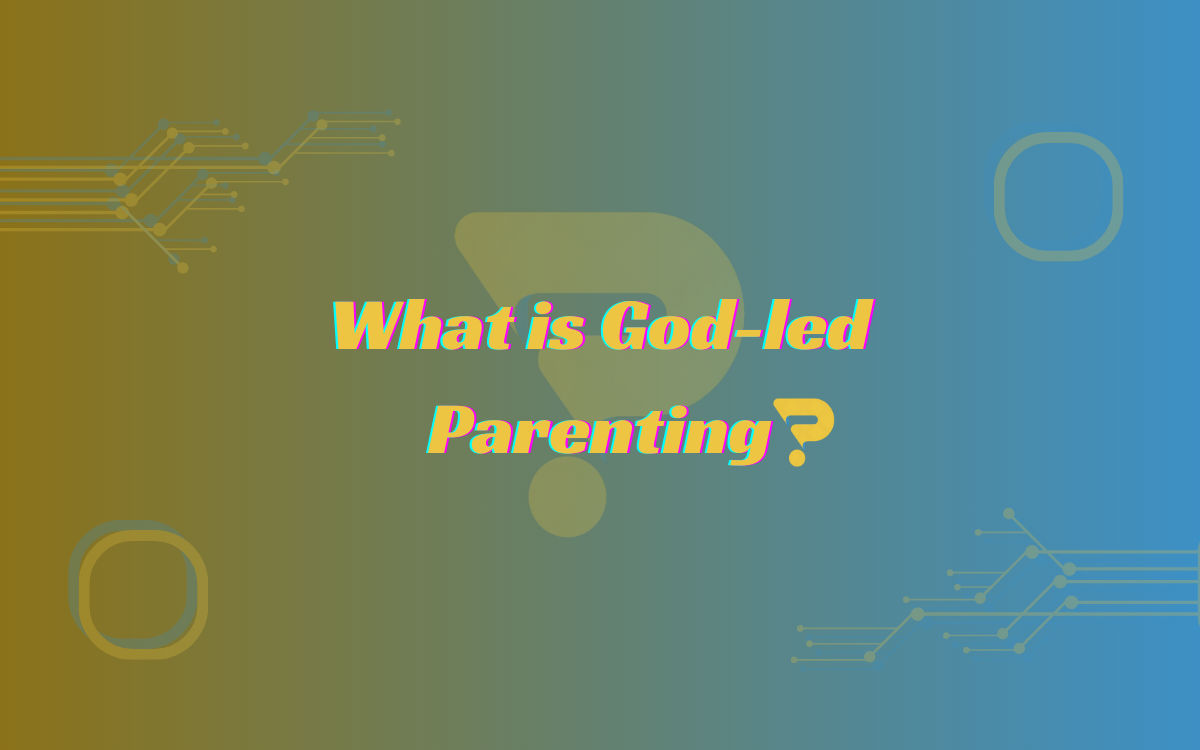 What is God-led Parenting?